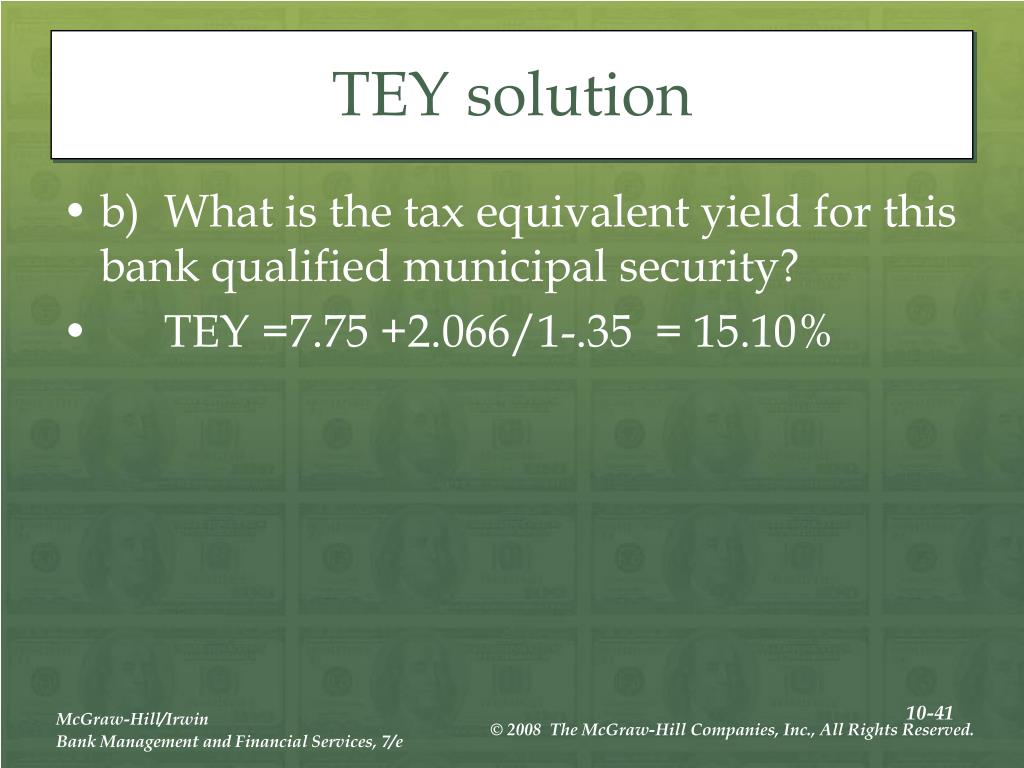 TEY solution

• b) What is the tax equivalent yield for this bank qualified municipal security?
• TEY =7.75 +2.066/1-.35 = 15.10%

McGraw-Hill/Irwin
Bank Management and Financial Services, 7/e

10-41
© 2008 The McGraw-Hill Companies, Inc., All Rights Reserved.